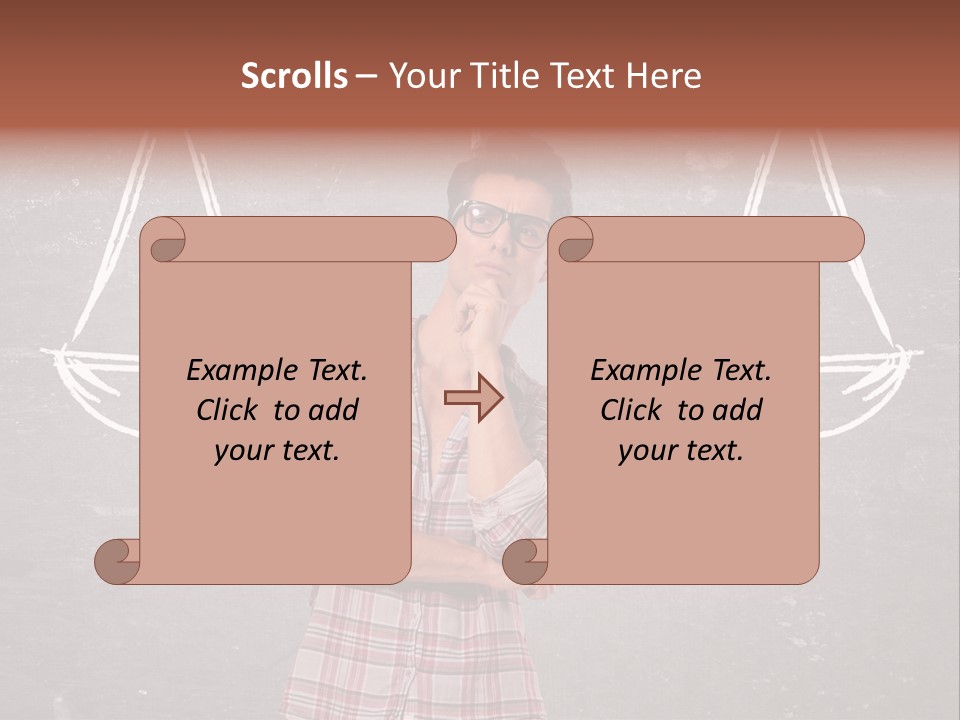 Scrolls – Your Title Text Here

Example Text. Click to add your text.

Example Text. Click to add your text.